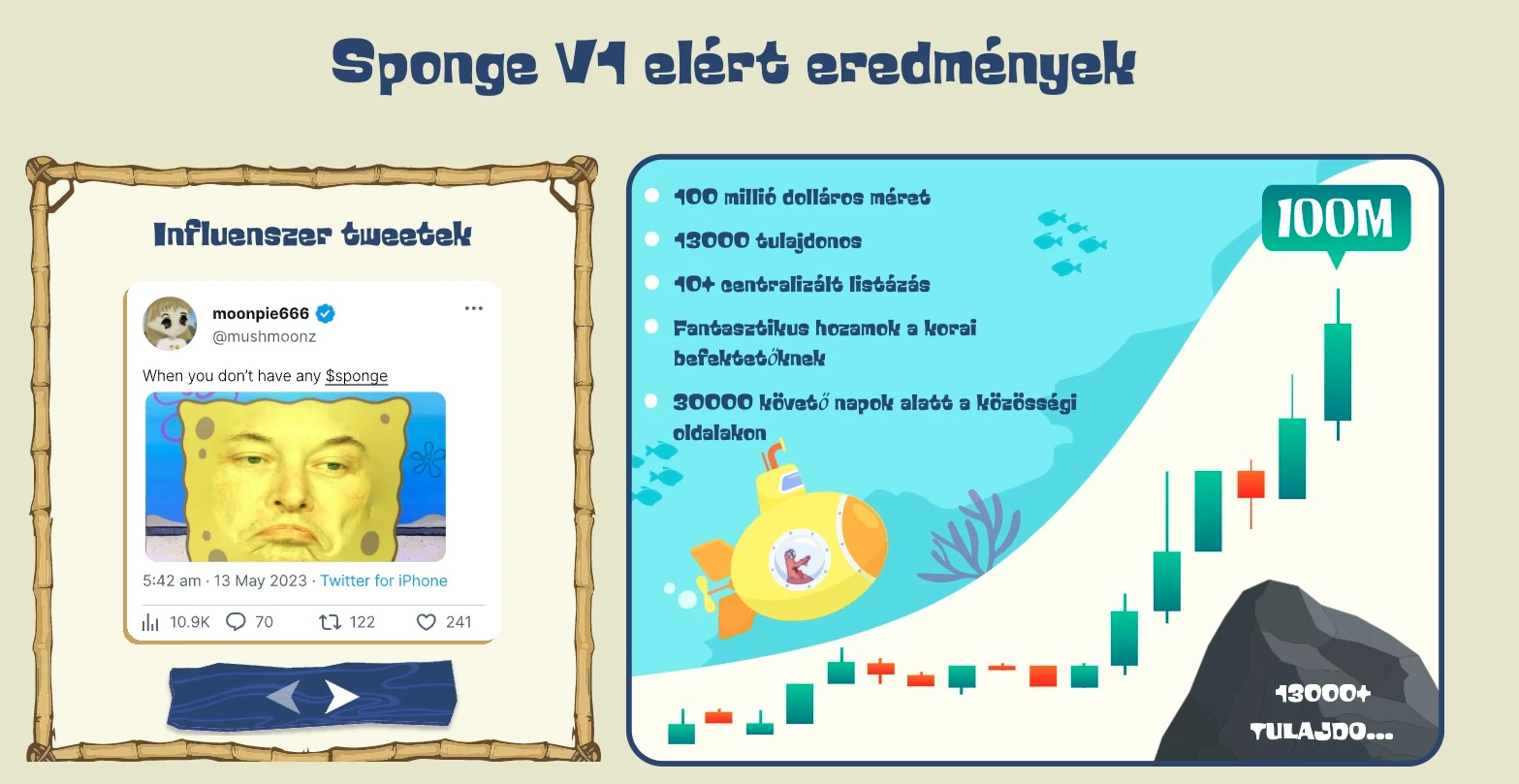 Sponge V1 elért eredmények

Influenszer tweetek

moonpie666
@mushmoonz

When you don't have any $sponge

5:42 am · 13 May 2023 · Twitter for iPhone

10.9K 70 122 241

100 millió dolláros méret

13000 tulajdonos

10+ centralizált listázás

Fantasztikus hozamok a korai befektetőknek

30000 követő napok alatt a közösségi oldalakon

100M

13000+ TULAJDO...